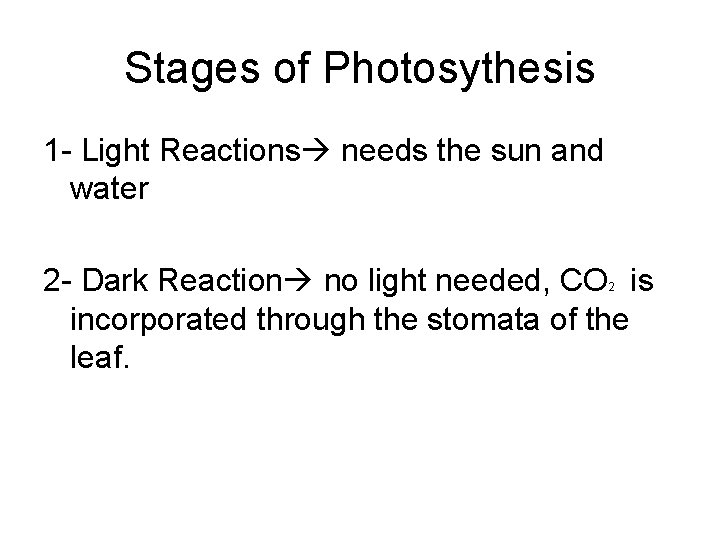 Stages of Photosythesis

1- Light Reactions→ needs the sun and water

2- Dark Reaction→ no light needed, $CO_2$ is incorporated through the stomata of the leaf.